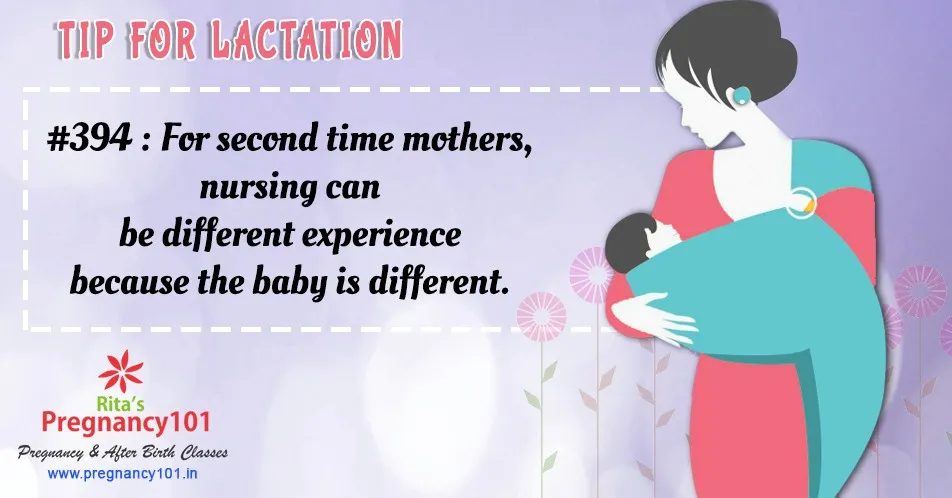 TIP FOR LACTATION

#394 : For second time mothers, nursing can be different experience because the baby is different.

Rita's
Pregnancy101
Pregnancy & After Birth Classes
www.pregnancy101.in